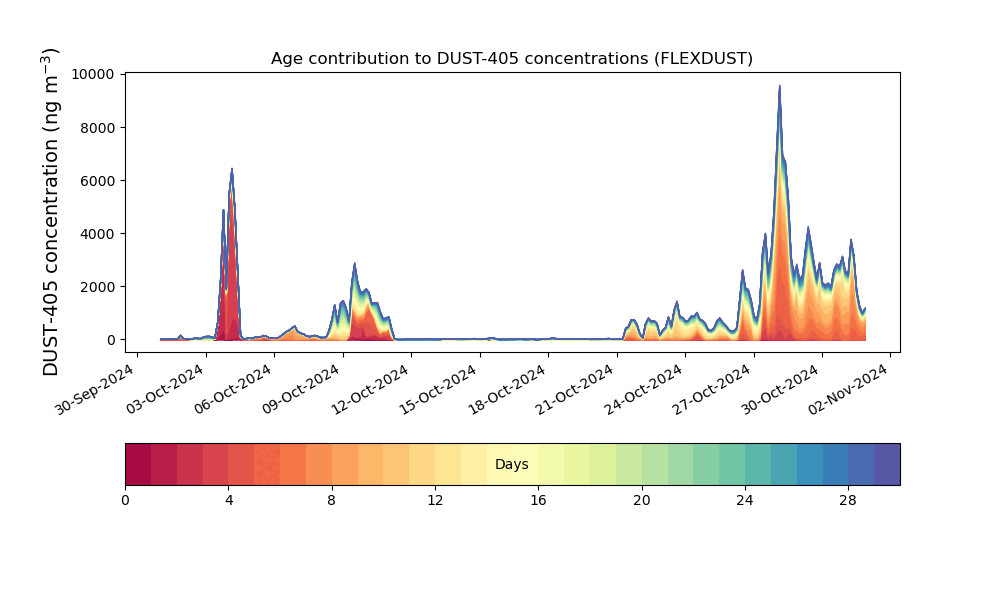 Age contribution to DUST-405 concentrations (FLEXDUST)

DUST-405 concentration (ng m$^{-3}$)

10000
8000
6000
4000
2000
0

30-Sep-2024
03-Oct-2024
06-Oct-2024
09-Oct-2024
12-Oct-2024
15-Oct-2024
18-Oct-2024
21-Oct-2024
24-Oct-2024
27-Oct-2024
30-Oct-2024
02-Nov-2024

Days

0
4
8
12
16
20
24
28